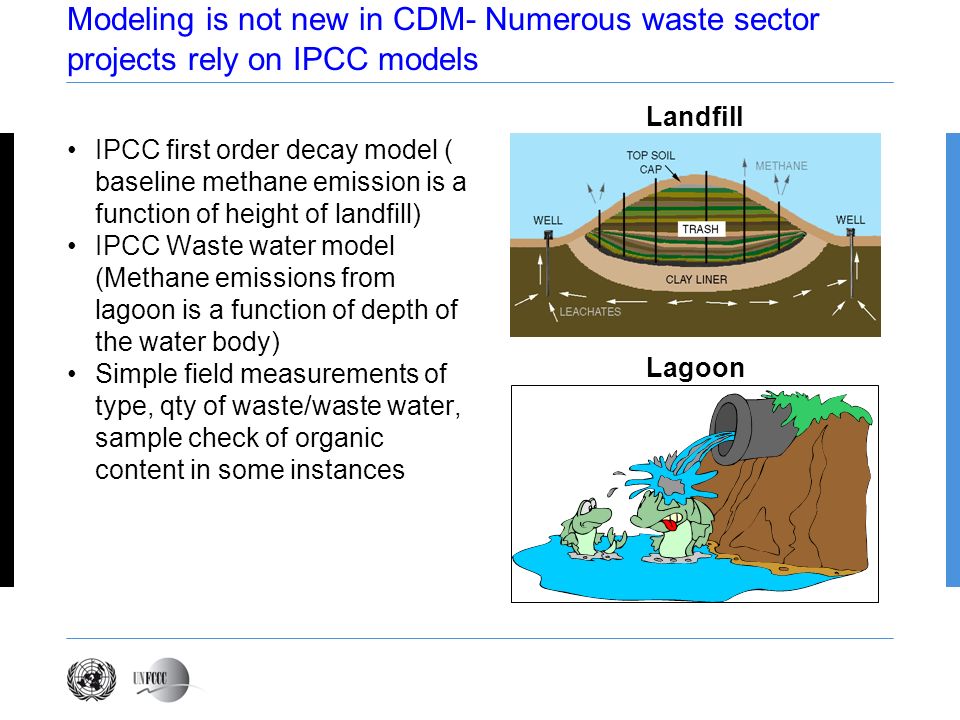 Modeling is not new in CDM- Numerous waste sector projects rely on IPCC models

• IPCC first order decay model ( baseline methane emission is a function of height of landfill)
• IPCC Waste water model (Methane emissions from lagoon is a function of depth of the water body)
• Simple field measurements of type, qty of waste/waste water, sample check of organic content in some instances

Landfill

TOP SOIL CAP
METHANE
WELL
TRASH
WELL
CLAY LINER
LEACHATES

Lagoon

UNFCCC